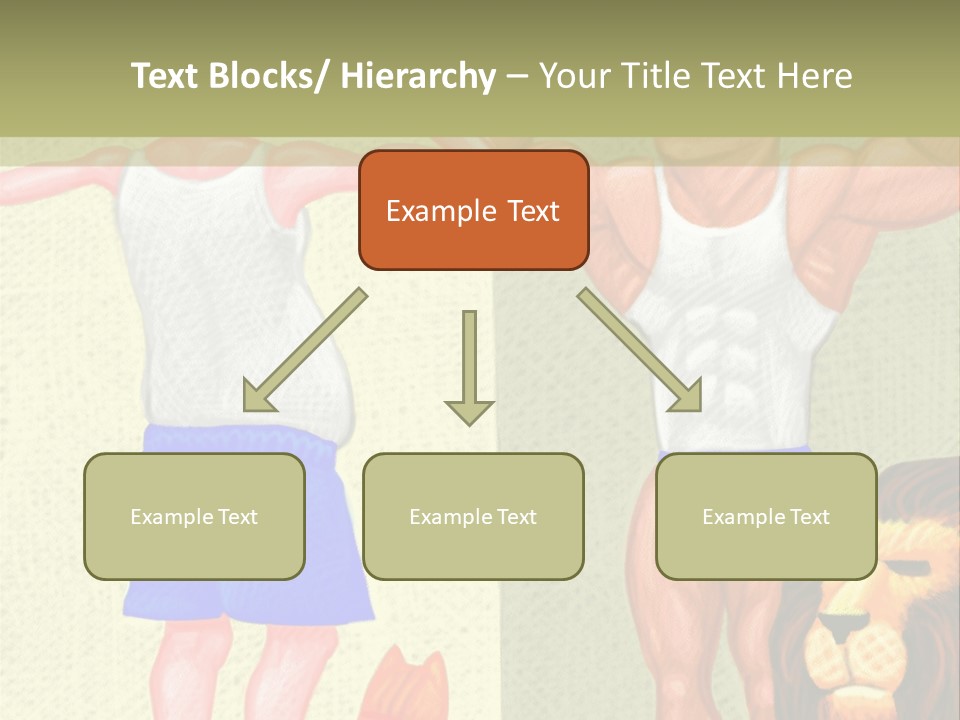 Text Blocks/ Hierarchy – Your Title Text Here

Example Text

Example Text

Example Text

Example Text